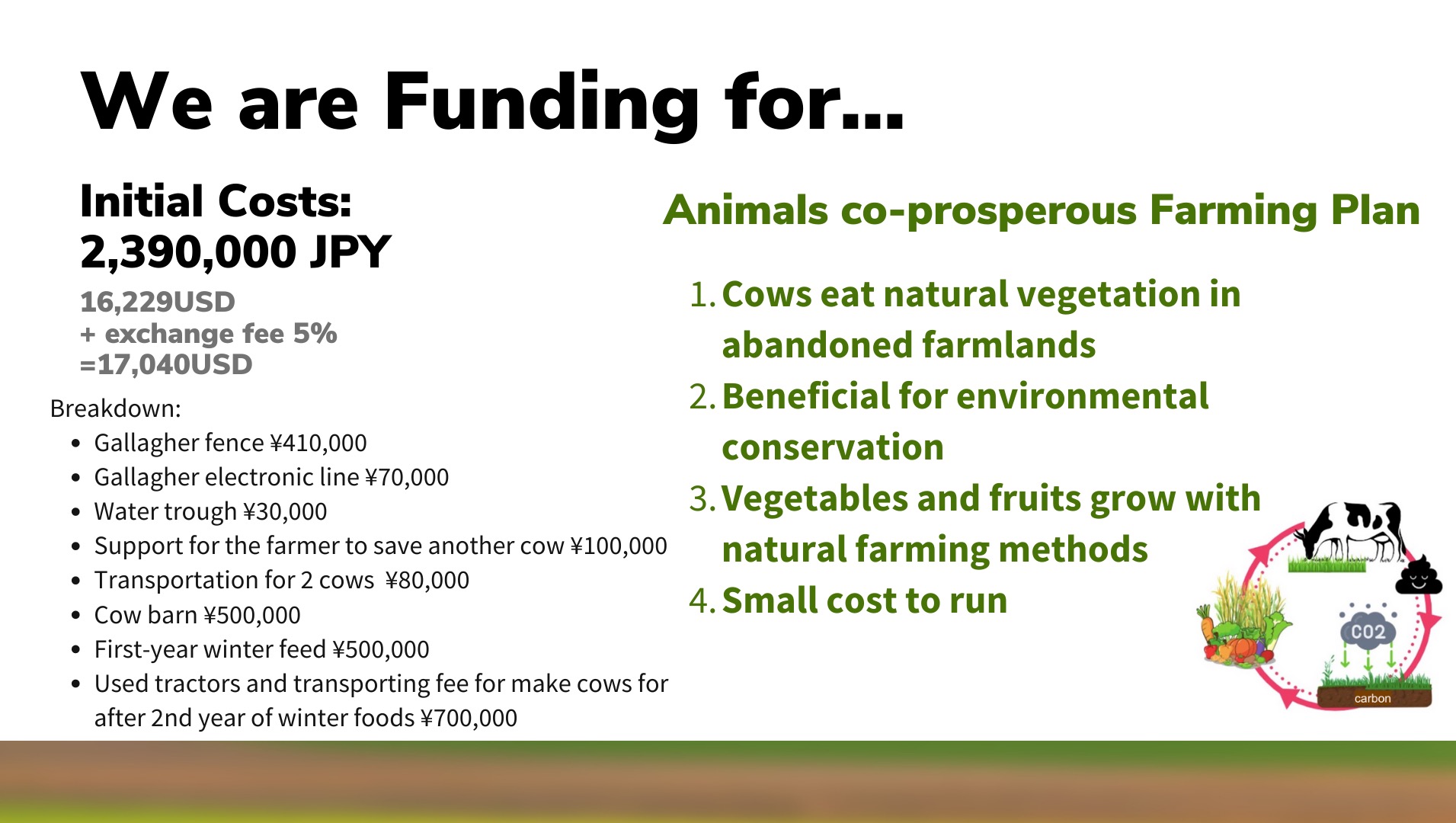 We are Funding for...

Initial Costs:
2,390,000 JPY

16,229USD
+ exchange fee 5%
=17,040USD

Breakdown:

- Gallagher fence ¥410,000
- Gallagher electronic line ¥70,000
- Water trough ¥30,000
- Support for the farmer to save another cow ¥100,000
- Transportation for 2 cows ¥80,000
- Cow barn ¥500,000
- First-year winter feed ¥500,000
- Used tractors and transporting fee for make cows for after 2nd year of winter foods ¥700,000

Animals co-prosperous Farming Plan

1. Cows eat natural vegetation in abandoned farmlands
2. Beneficial for environmental conservation
3. Vegetables and fruits grow with natural farming methods
4. Small cost to run

CO2

carbon